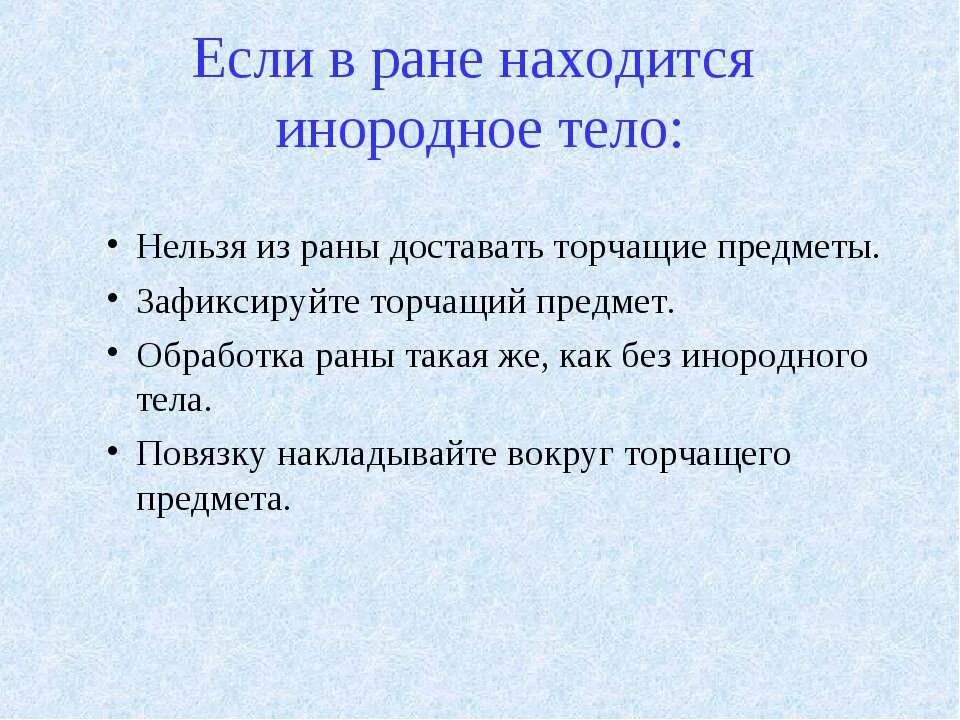 Если в ране находится инородное тело:

• Нельзя из раны доставать торчащие предметы.
• Зафиксируйте торчащий предмет.
• Обработка раны такая же, как без инородного тела.
• Повязку накладывайте вокруг торчащего предмета.